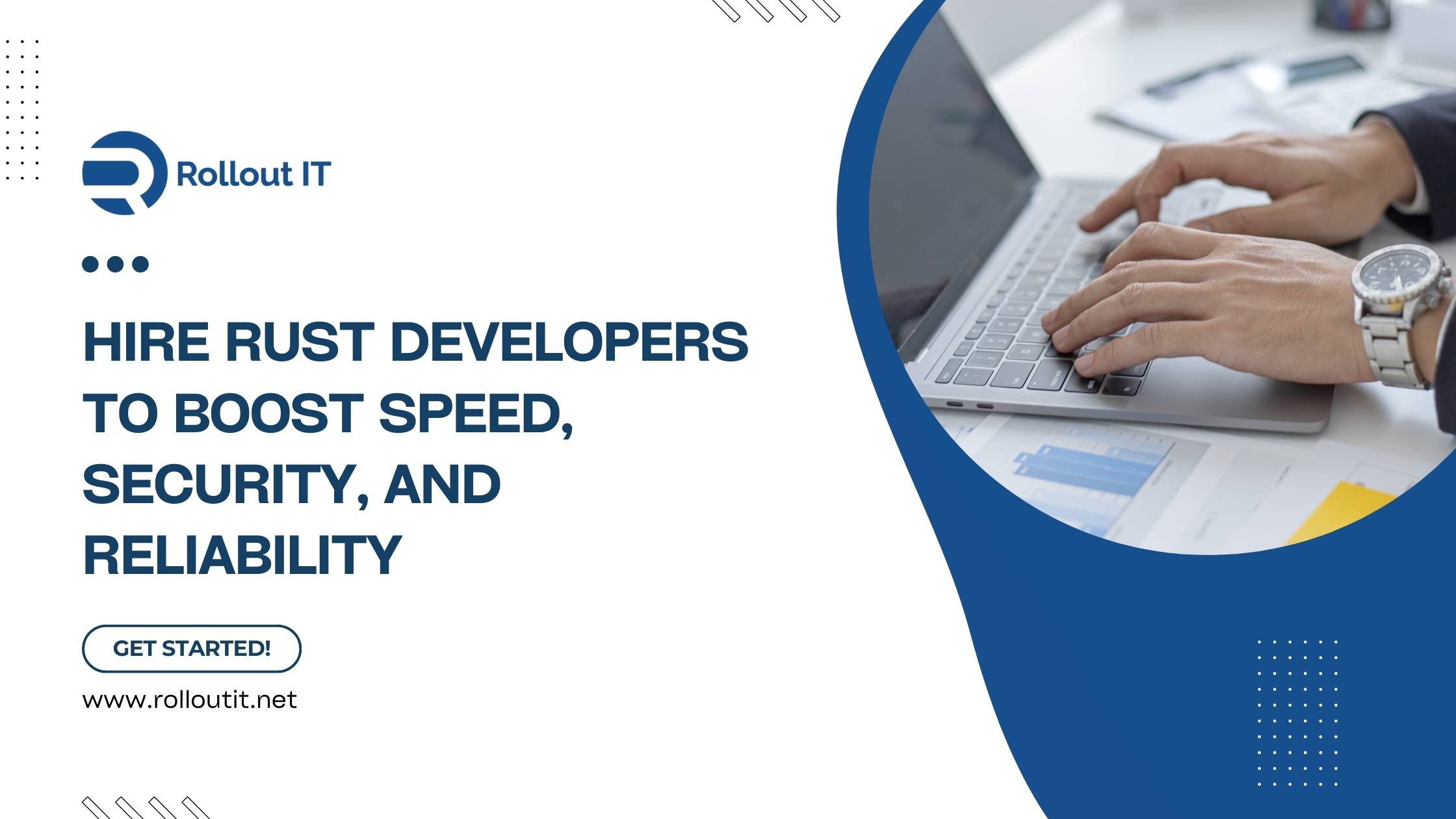 Rollout IT

HIRE RUST DEVELOPERS TO BOOST SPEED, SECURITY, AND RELIABILITY

GET STARTED!

www.rolloutit.net